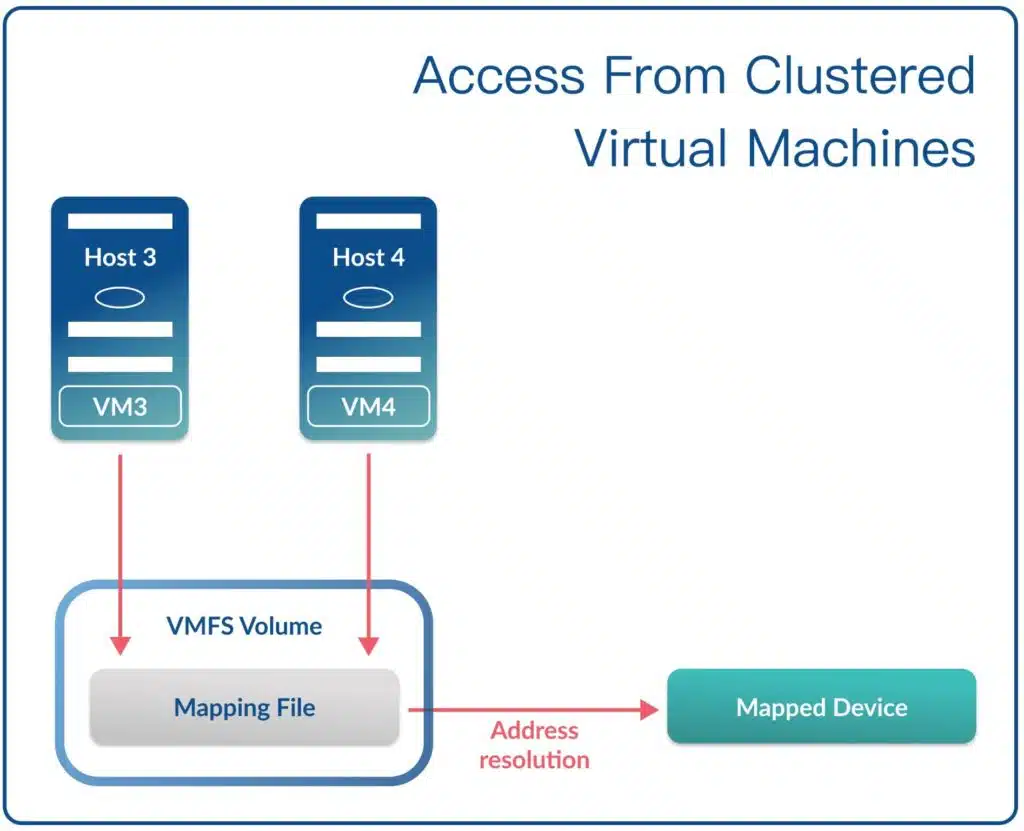 Access From Clustered Virtual Machines

Host 3

VM3

Host 4

VM4

VMFS Volume

Mapping File

Address resolution

Mapped Device